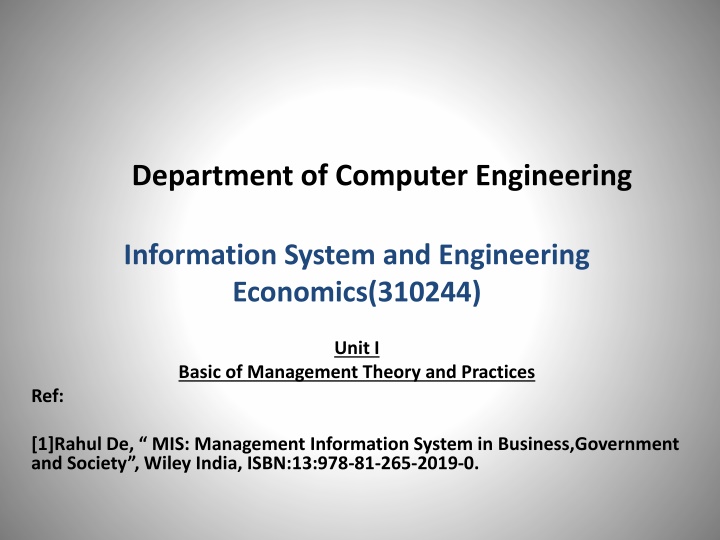 Department of Computer Engineering

Information System and Engineering Economics(310244)

Unit I
Basic of Management Theory and Practices

Ref:

[1]Rahul De, “ MIS: Management Information System in Business,Government and Society”, Wiley India, ISBN:13:978-81-265-2019-0.